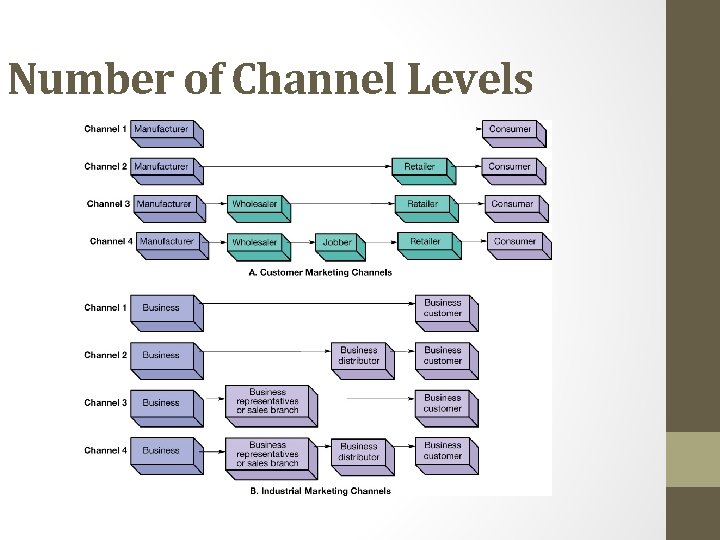 Number of Channel Levels

Channel 1 Manufacturer Consumer

Channel 2 Manufacturer Retailer Consumer

Channel 3 Manufacturer Wholesaler Retailer Consumer

Channel 4 Manufacturer Wholesaler Jobber Retailer Consumer

A. Customer Marketing Channels

Channel 1 Business Business customer

Channel 2 Business Business distributor Business customer

Channel 3 Business Business representatives or sales branch Business customer

Channel 4 Business Business representatives or sales branch Business distributor Business customer

B. Industrial Marketing Channels